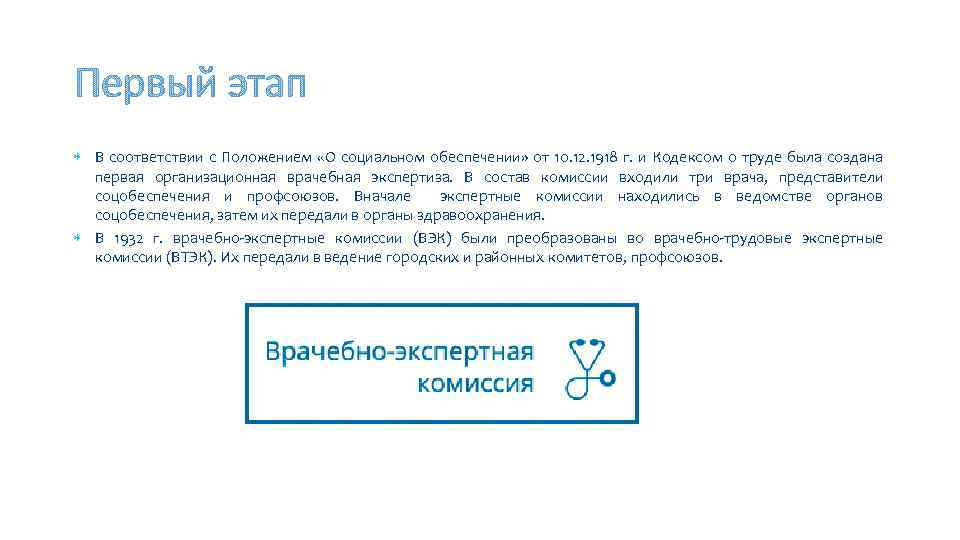 Первый этап

В соответствии с Положением «О социальном обеспечении» от 10.12.1918 г. и Кодексом о труде была создана первая организационная врачебная экспертиза. В состав комиссии входили три врача, представители соцобеспечения и профсоюзов. Вначале экспертные комиссии находились в ведомстве органов соцобеспечения, затем их передали в органы здравоохранения.

В 1932 г. врачебно-экспертные комиссии (ВЭК) были преобразованы во врачебно-трудовые экспертные комиссии (ВТЭК). Их передали в ведение городских и районных комитетов, профсоюзов.

Врачебно-экспертная комиссия